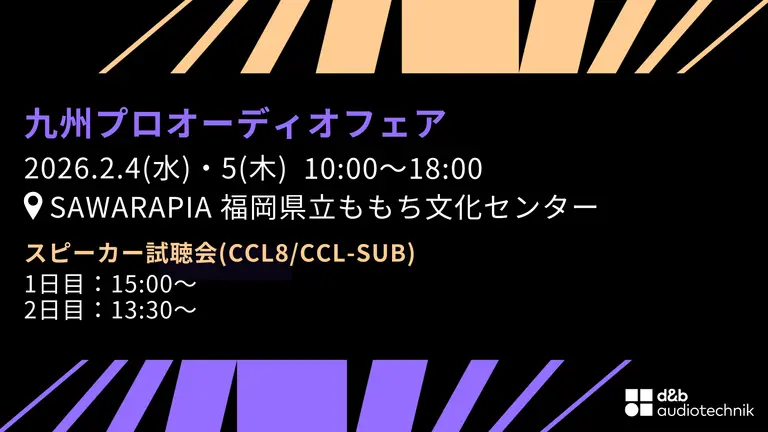 九州プロオーディオフェア
2026.2.4(水)・5(木) 10:00〜18:00
SAWARAPIA 福岡県立ももち文化センター

スピーカー試聴会(CCL8/CCL-SUB)
1日目：15:00〜
2日目：13:30〜

d&b audiotechnik